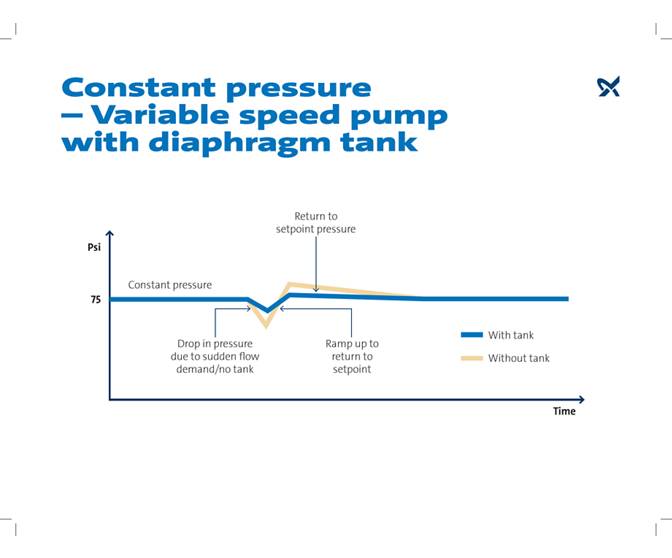 Constant pressure – Variable speed pump with diaphragm tank

Return to setpoint pressure

Psi

Constant pressure

75

Drop in pressure due to sudden flow demand/no tank

Ramp up to return to setpoint

With tank

Without tank

Time